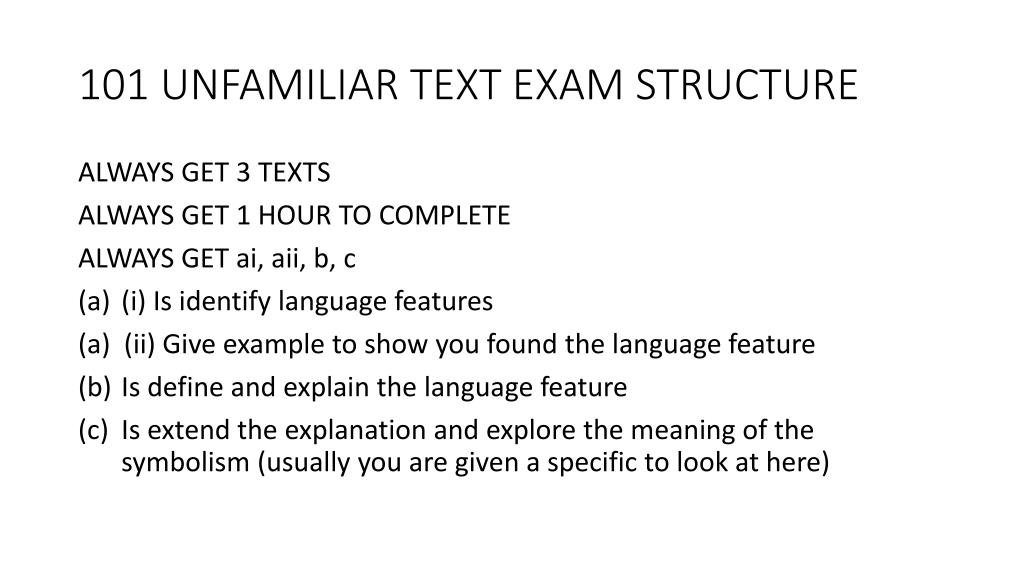 101 UNFAMILIAR TEXT EXAM STRUCTURE

ALWAYS GET 3 TEXTS
ALWAYS GET 1 HOUR TO COMPLETE
ALWAYS GET ai, aii, b, c
(a) (i) Is identify language features
(a) (ii) Give example to show you found the language feature
(b) Is define and explain the language feature
(c) Is extend the explanation and explore the meaning of the symbolism (usually you are given a specific to look at here)